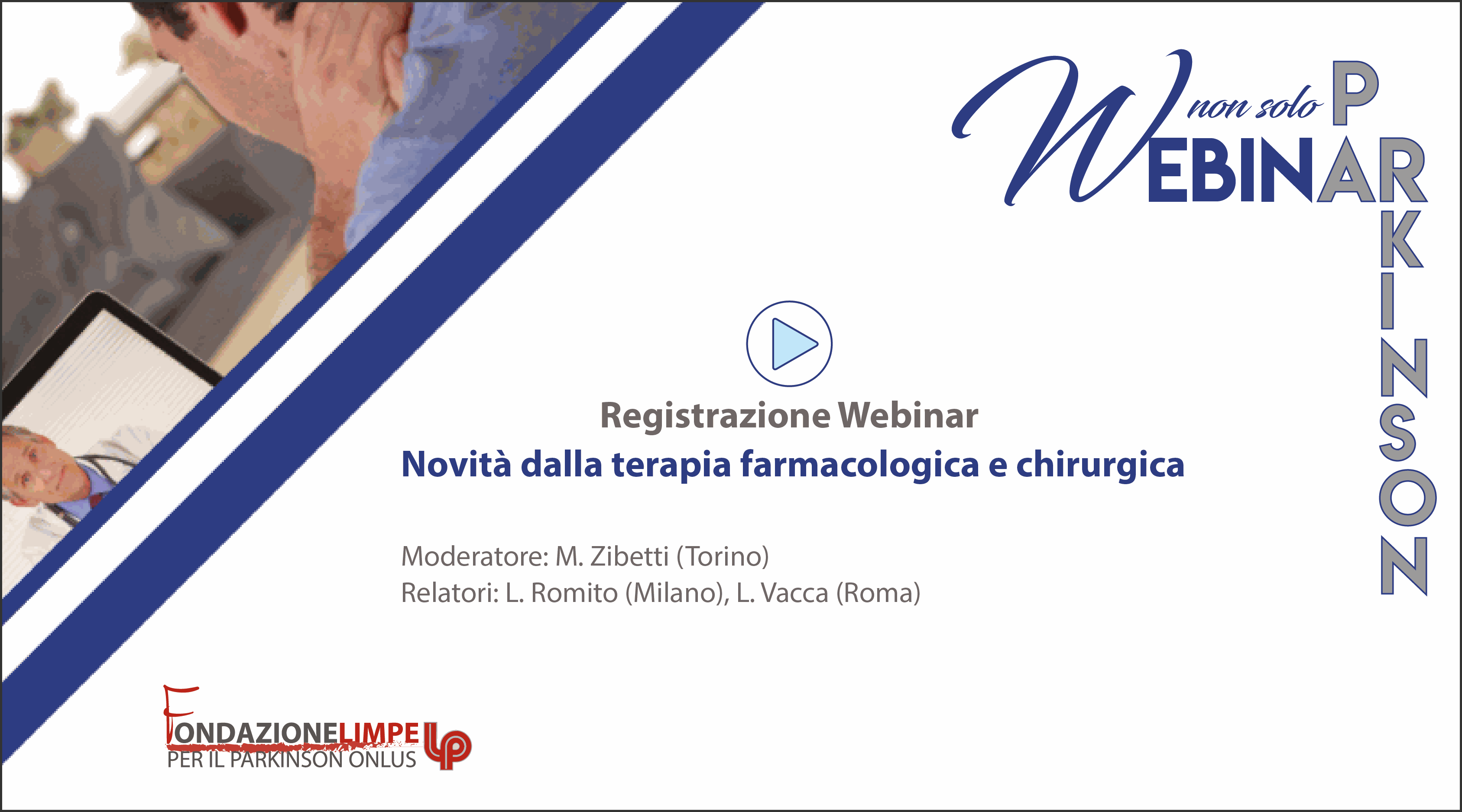 WEBINAR non solo PARKINSON

Registrazione Webinar
Novità dalla terapia farmacologica e chirurgica

Moderatore: M. Zibetti (Torino)
Relatori: L. Romito (Milano), L. Vacca (Roma)

FONDAZIONELIMPE
PER IL PARKINSON ONLUS
LP